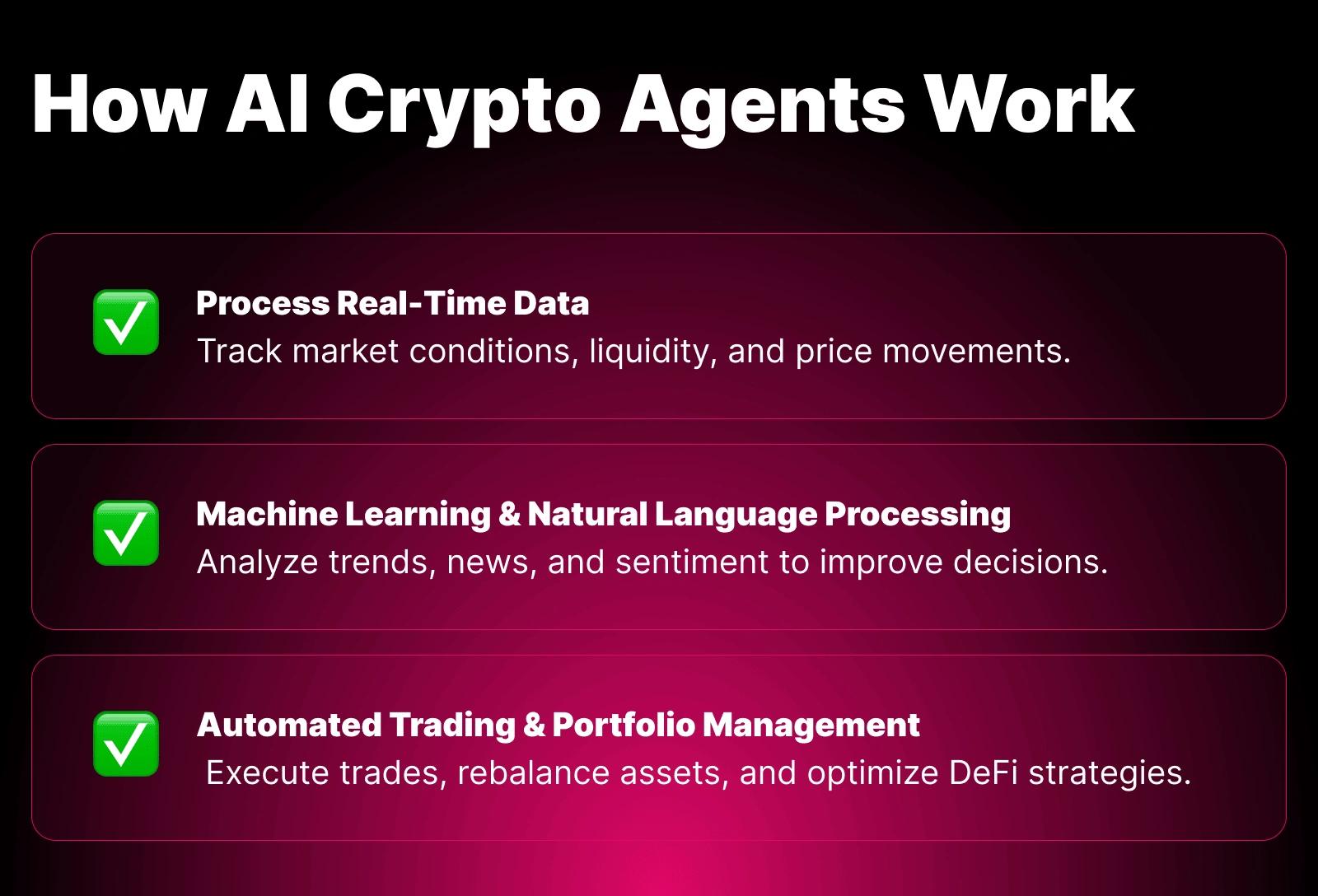 How AI Crypto Agents Work

✅ Process Real-Time Data
Track market conditions, liquidity, and price movements.

✅ Machine Learning & Natural Language Processing
Analyze trends, news, and sentiment to improve decisions.

✅ Automated Trading & Portfolio Management
Execute trades, rebalance assets, and optimize DeFi strategies.